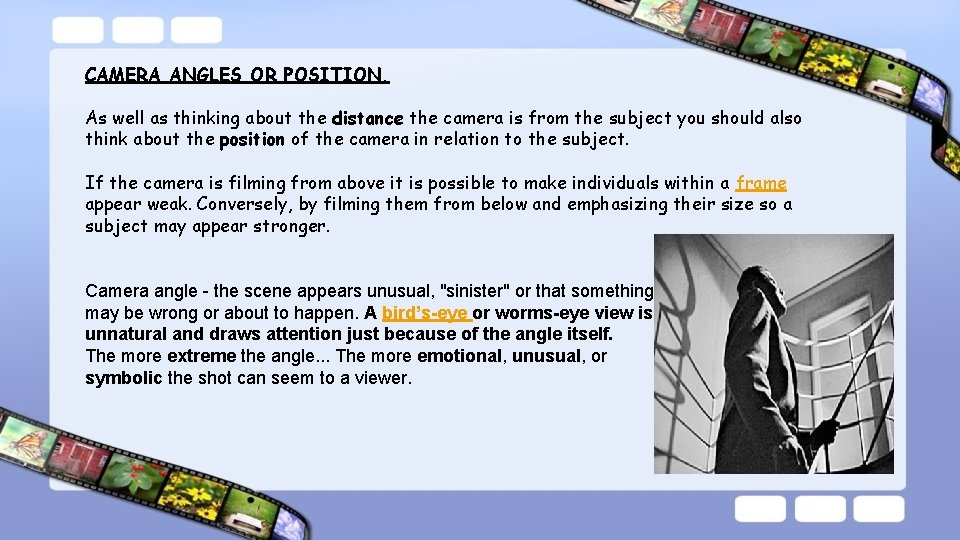 CAMERA ANGLES OR POSITION.

As well as thinking about the distance the camera is from the subject you should also think about the position of the camera in relation to the subject.

If the camera is filming from above it is possible to make individuals within a frame appear weak. Conversely, by filming them from below and emphasizing their size so a subject may appear stronger.

Camera angle - the scene appears unusual, "sinister" or that something may be wrong or about to happen. A bird's-eye or worms-eye view is unnatural and draws attention just because of the angle itself. The more extreme the angle... The more emotional, unusual, or symbolic the shot can seem to a viewer.